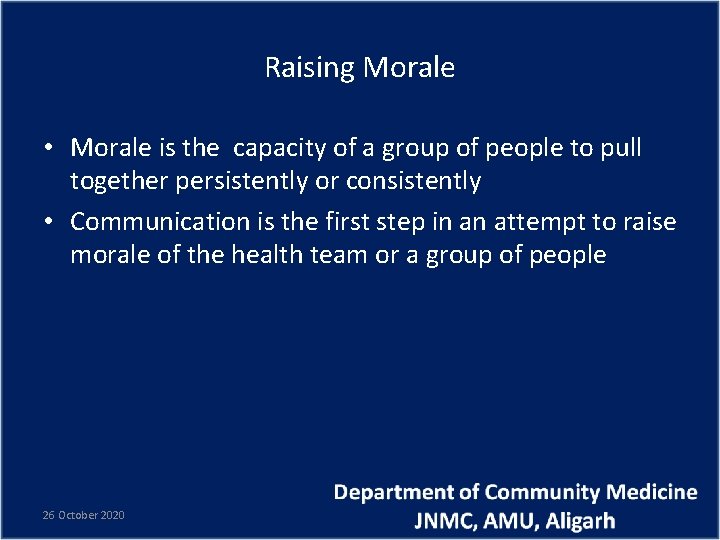 Raising Morale

• Morale is the capacity of a group of people to pull together persistently or consistently

• Communication is the first step in an attempt to raise morale of the health team or a group of people

26 October 2020

Department of Community Medicine
JNMC, AMU, Aligarh